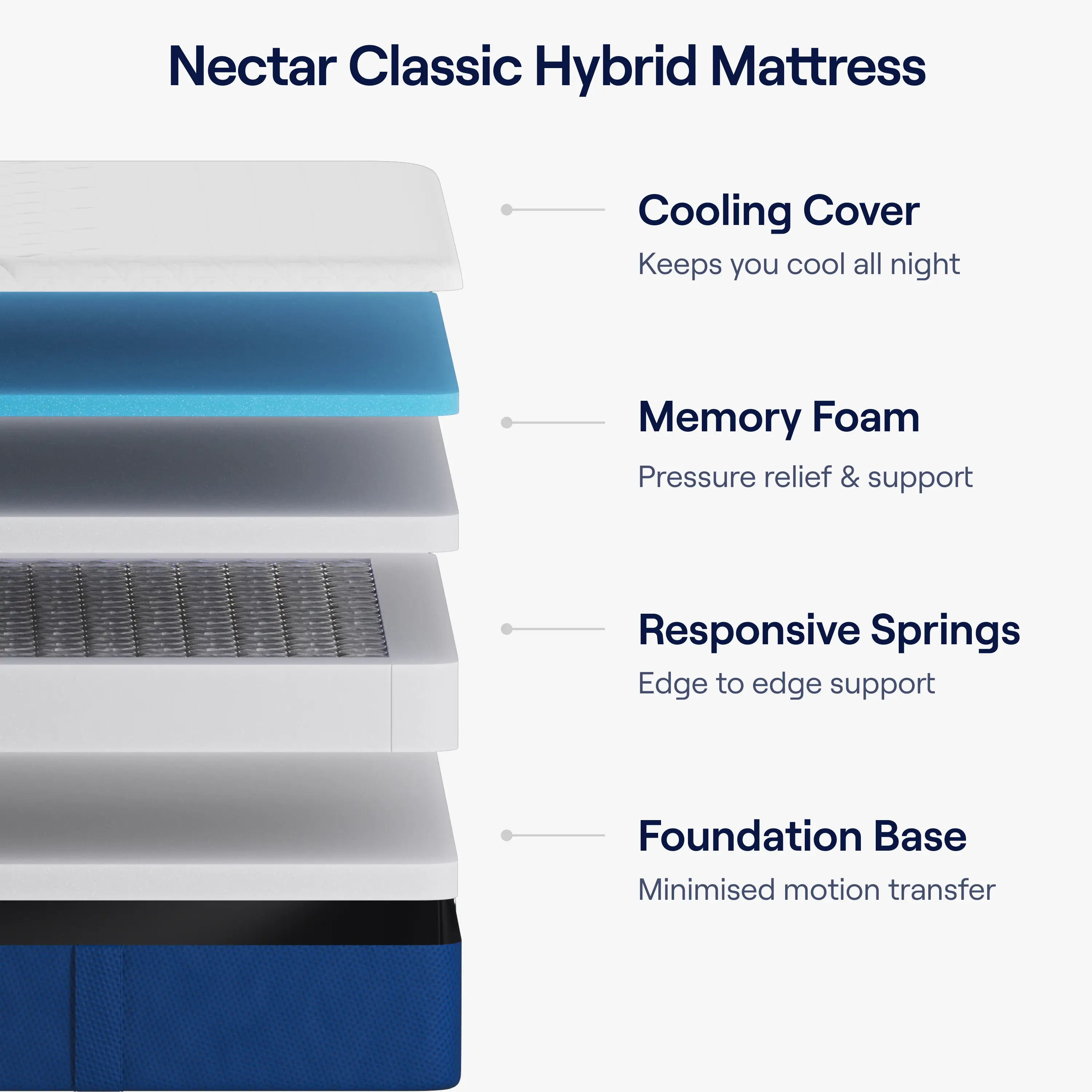 Nectar Classic Hybrid Mattress

Cooling Cover

Keeps you cool all night

Memory Foam

Pressure relief & support

Responsive Springs

Edge to edge support

Foundation Base

Minimised motion transfer